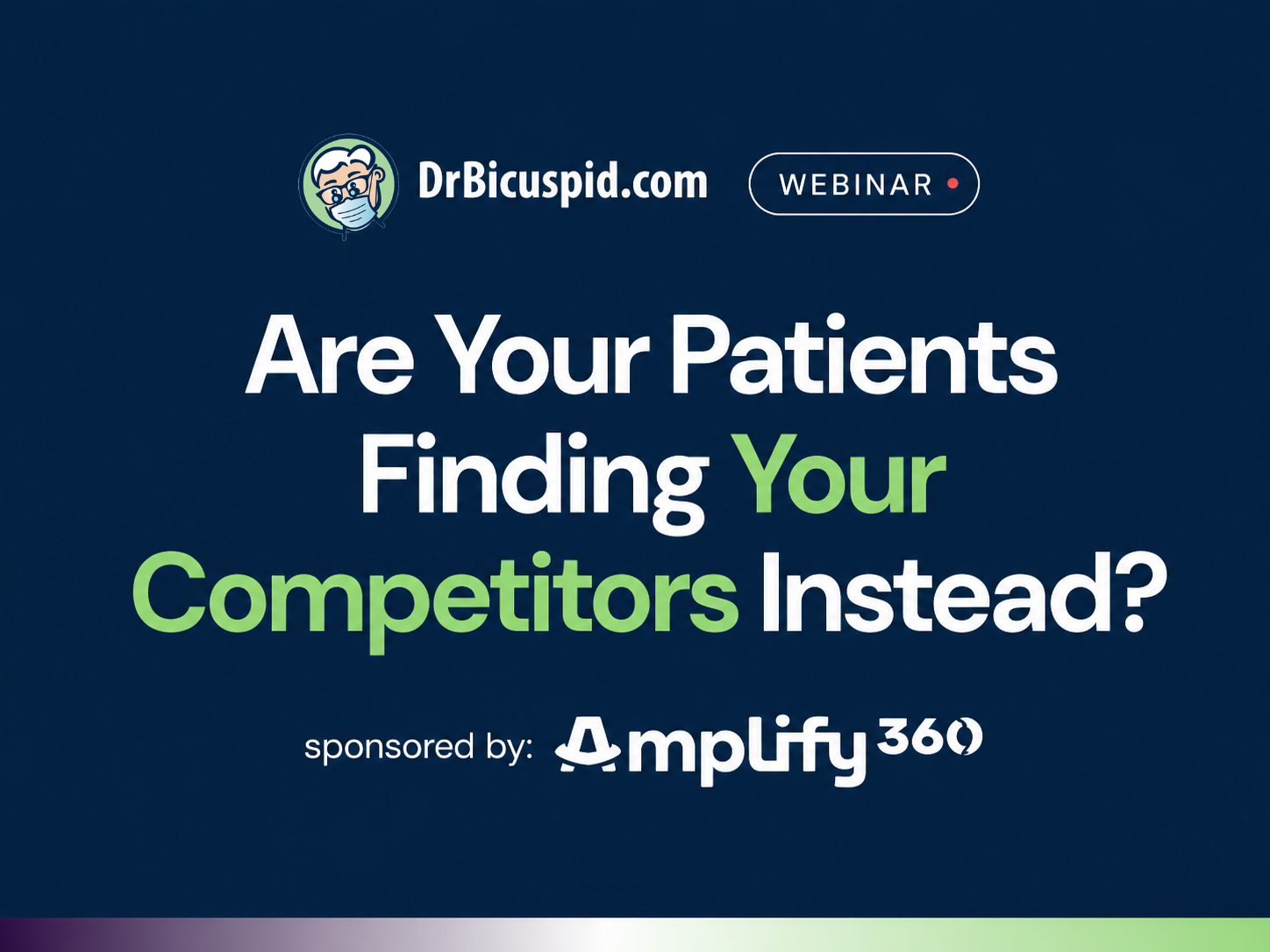 DrBicuspid.com WEBINAR

Are Your Patients Finding Your Competitors Instead?

sponsored by: Amplify 360